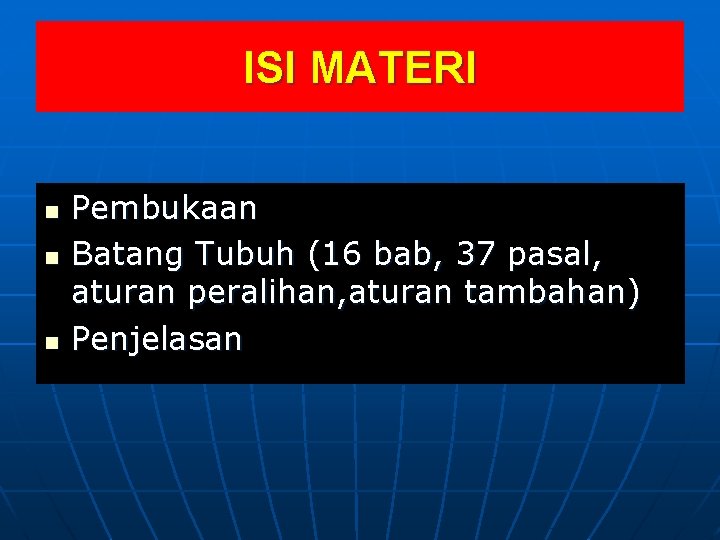 ISI MATERI

- Pembukaan
- Batang Tubuh (16 bab, 37 pasal, aturan peralihan,aturan tambahan)
- Penjelasan